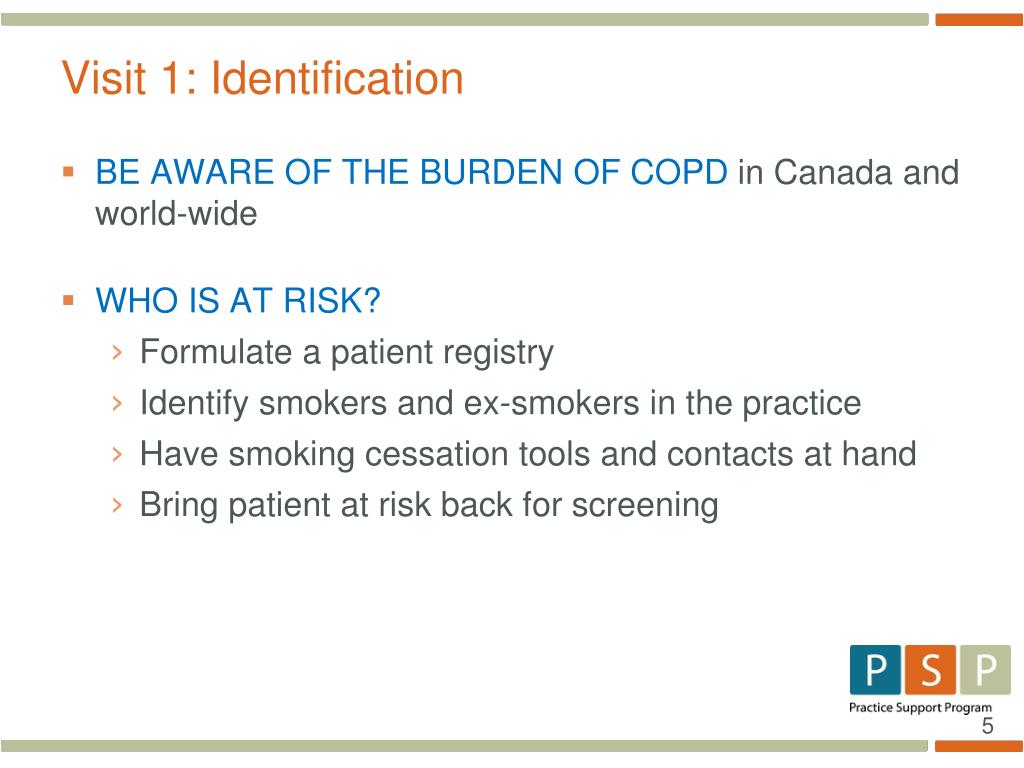 Visit 1: Identification

▪ BE AWARE OF THE BURDEN OF COPD in Canada and world-wide

▪ WHO IS AT RISK?
› Formulate a patient registry
› Identify smokers and ex-smokers in the practice
› Have smoking cessation tools and contacts at hand
› Bring patient at risk back for screening

P S P
Practice Support Program

5